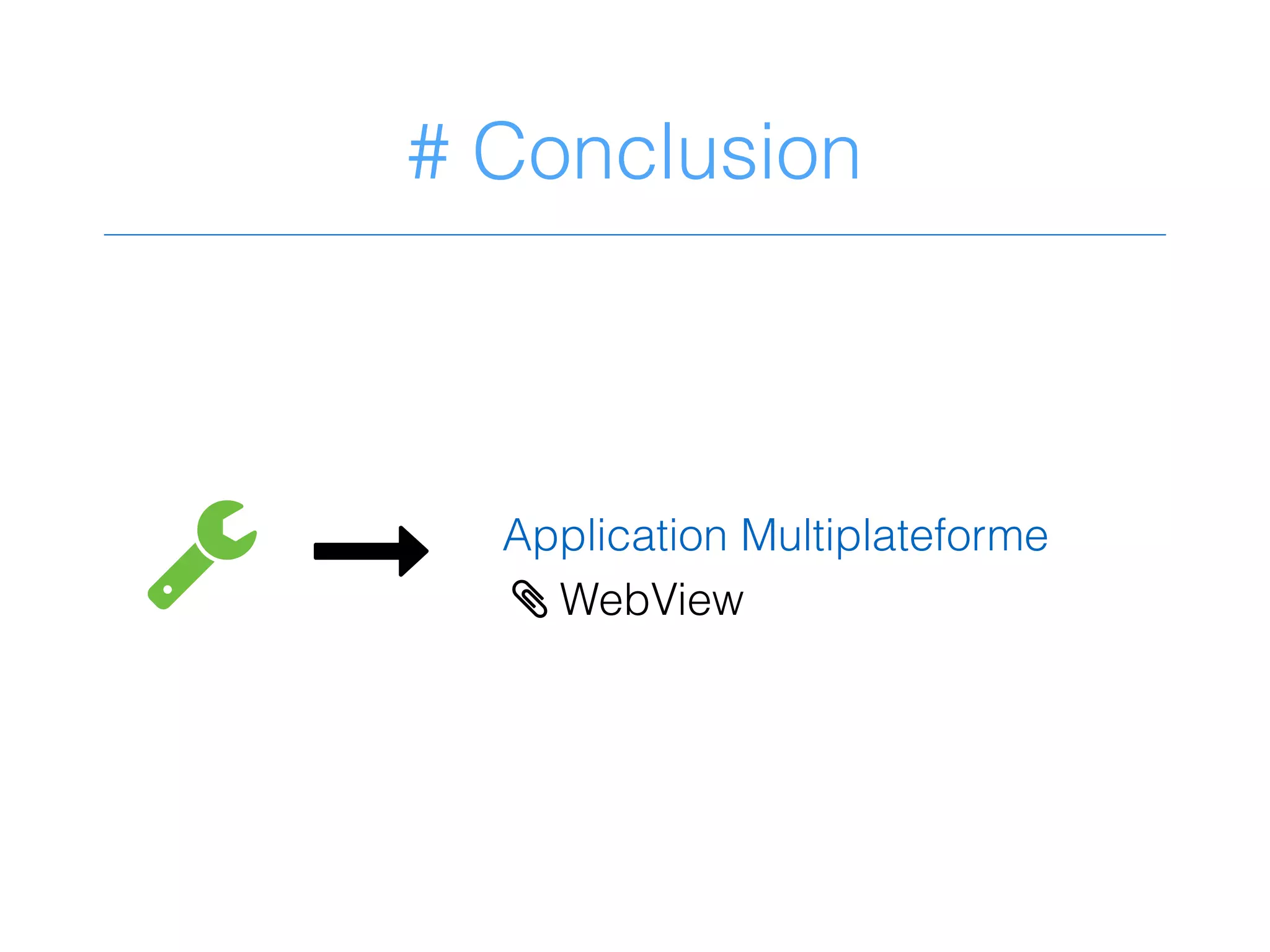 # Conclusion

Application Multiplateforme

WebView